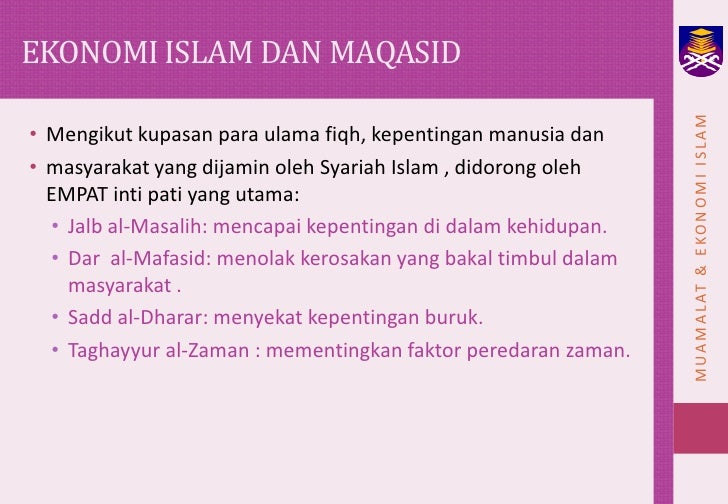 EKONOMI ISLAM DAN MAQASID

• Mengikut kupasan para ulama fiqh, kepentingan manusia dan
• masyarakat yang dijamin oleh Syariah Islam , didorong oleh EMPAT inti pati yang utama:
  • Jalb al-Masalih: mencapai kepentingan di dalam kehidupan.
  • Dar al-Mafasid: menolak kerosakan yang bakal timbul dalam masyarakat .
  • Sadd al-Dharar: menyekat kepentingan buruk.
  • Taghayyur al-Zaman : mementingkan faktor peredaran zaman.

MUAMALAT & EKONOMI ISLAM